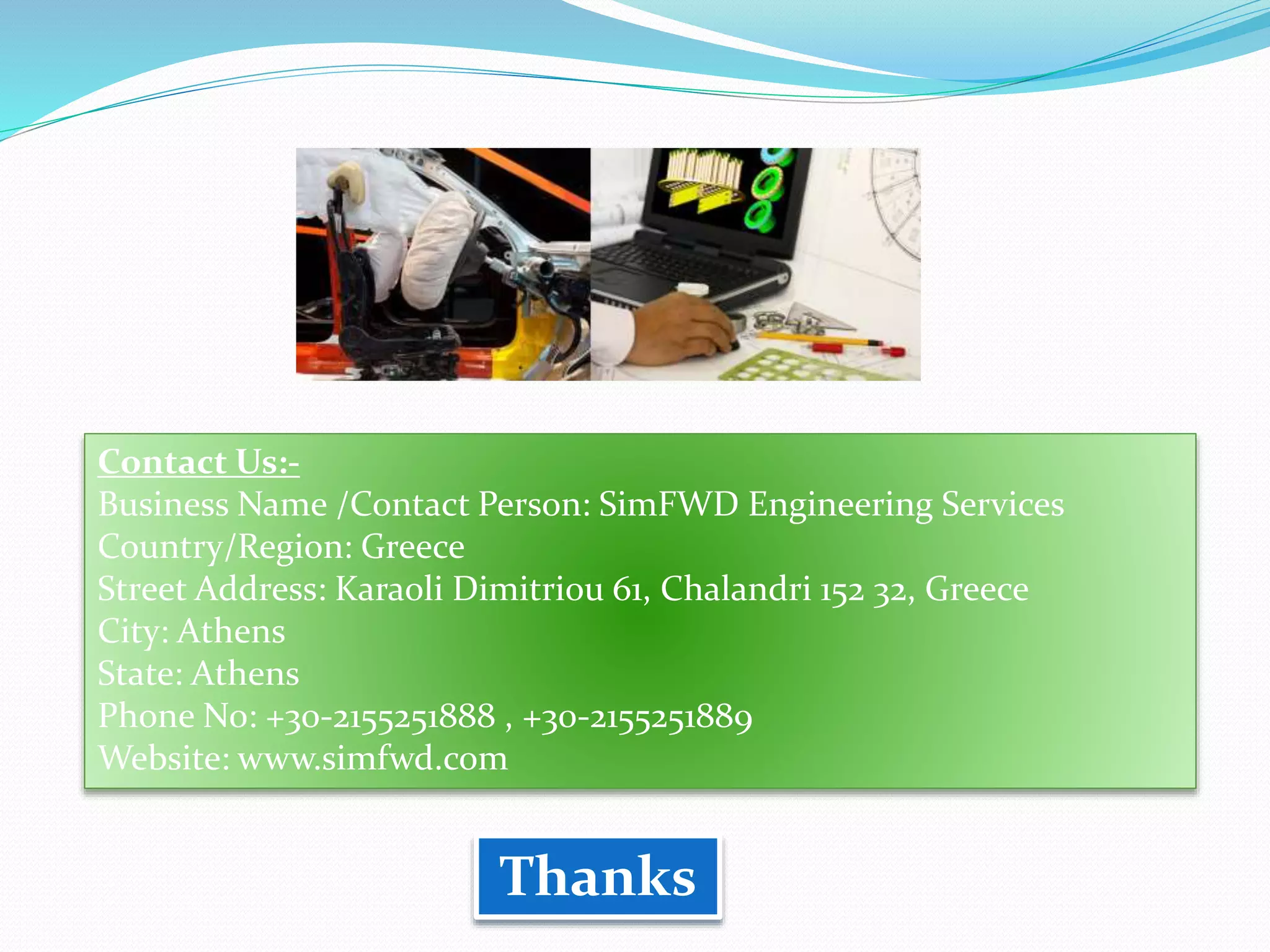 Contact Us:-
Business Name /Contact Person: SimFWD Engineering Services
Country/Region: Greece
Street Address: Karaoli Dimitriou 61, Chalandri 152 32, Greece
City: Athens
State: Athens
Phone No: +30-2155251888 , +30-2155251889
Website: www.simfwd.com

Thanks